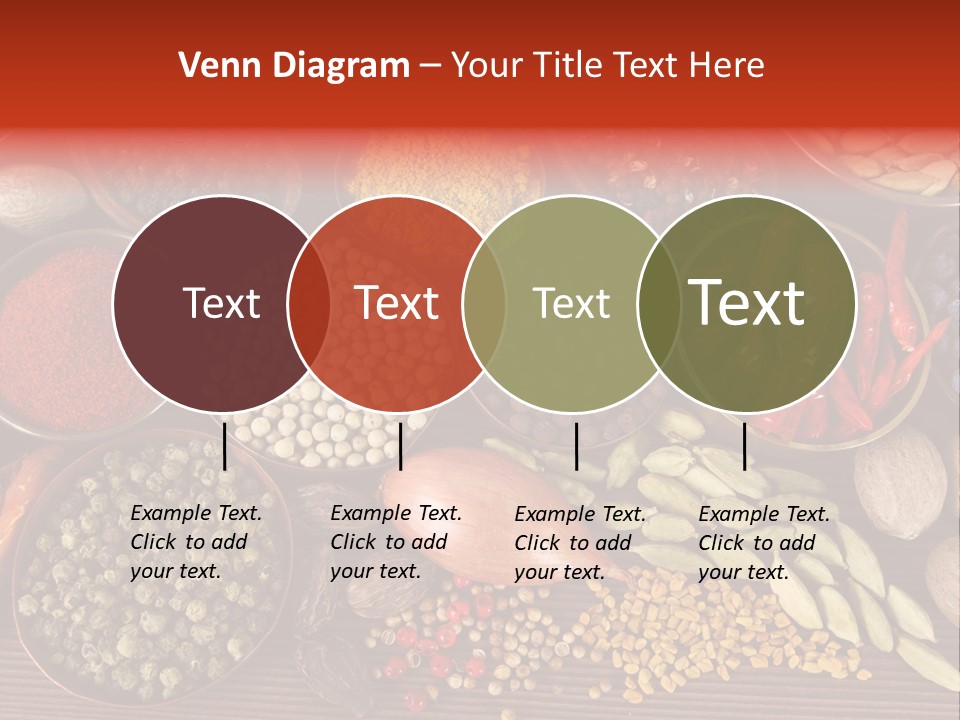 Venn Diagram – Your Title Text Here

Text

Text

Text

Text

Example Text. Click to add your text.

Example Text. Click to add your text.

Example Text. Click to add your text.

Example Text. Click to add your text.